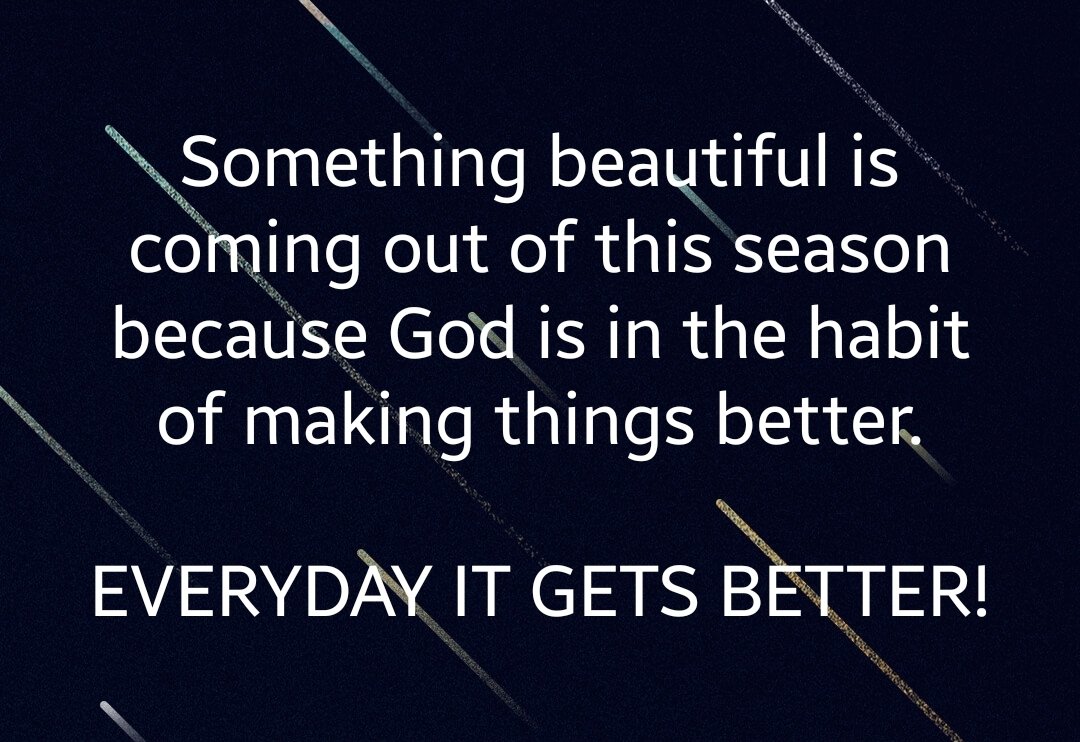 Something beautiful is coming out of this season because God is in the habit of making things better.

EVERYDAY IT GETS BETTER!